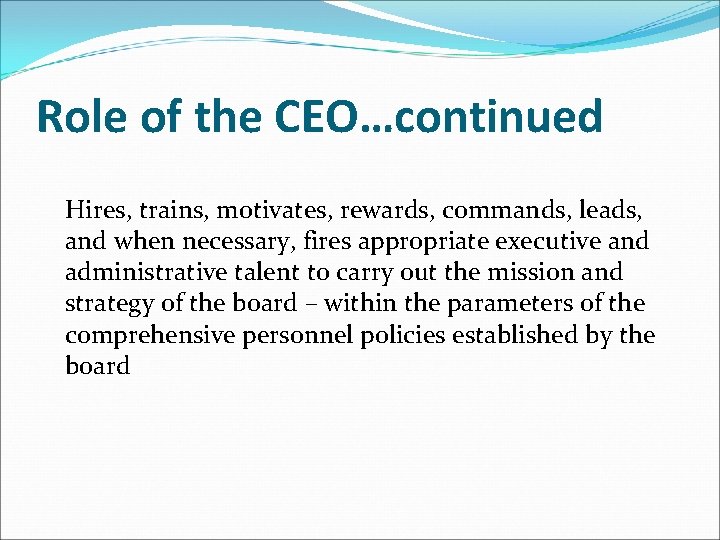 Role of the CEO…continued

Hires, trains, motivates, rewards, commands, leads, and when necessary, fires appropriate executive and administrative talent to carry out the mission and strategy of the board – within the parameters of the comprehensive personnel policies established by the board